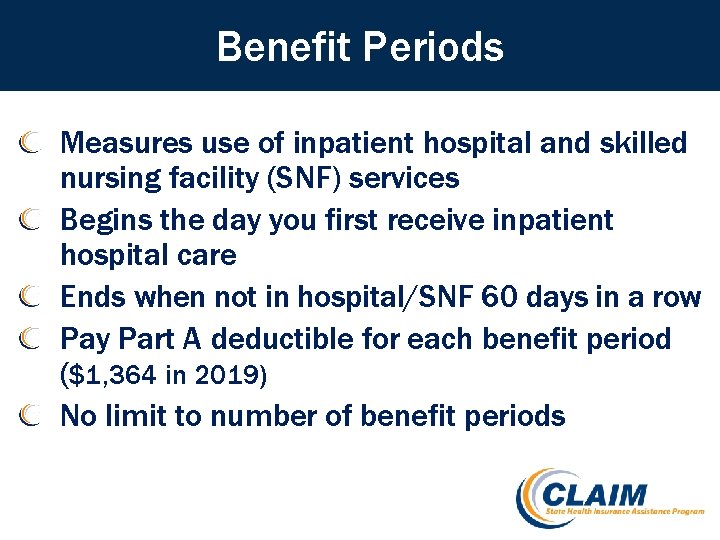 Benefit Periods

Measures use of inpatient hospital and skilled nursing facility (SNF) services

Begins the day you first receive inpatient hospital care

Ends when not in hospital/SNF 60 days in a row

Pay Part A deductible for each benefit period ($1,364 in 2019)

No limit to number of benefit periods

CLAIM
State Health Insurance Assistance Program